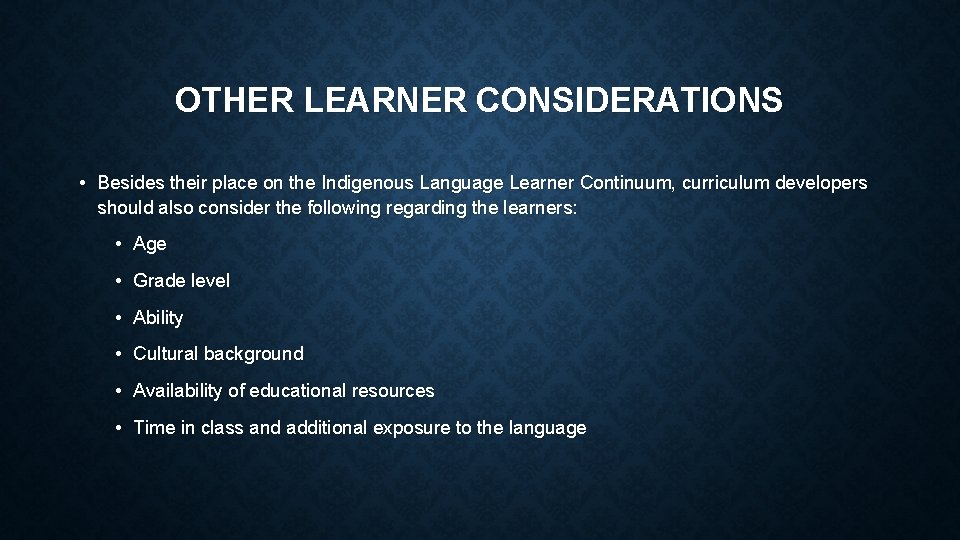 OTHER LEARNER CONSIDERATIONS

• Besides their place on the Indigenous Language Learner Continuum, curriculum developers should also consider the following regarding the learners:

• Age

• Grade level

• Ability

• Cultural background

• Availability of educational resources

• Time in class and additional exposure to the language